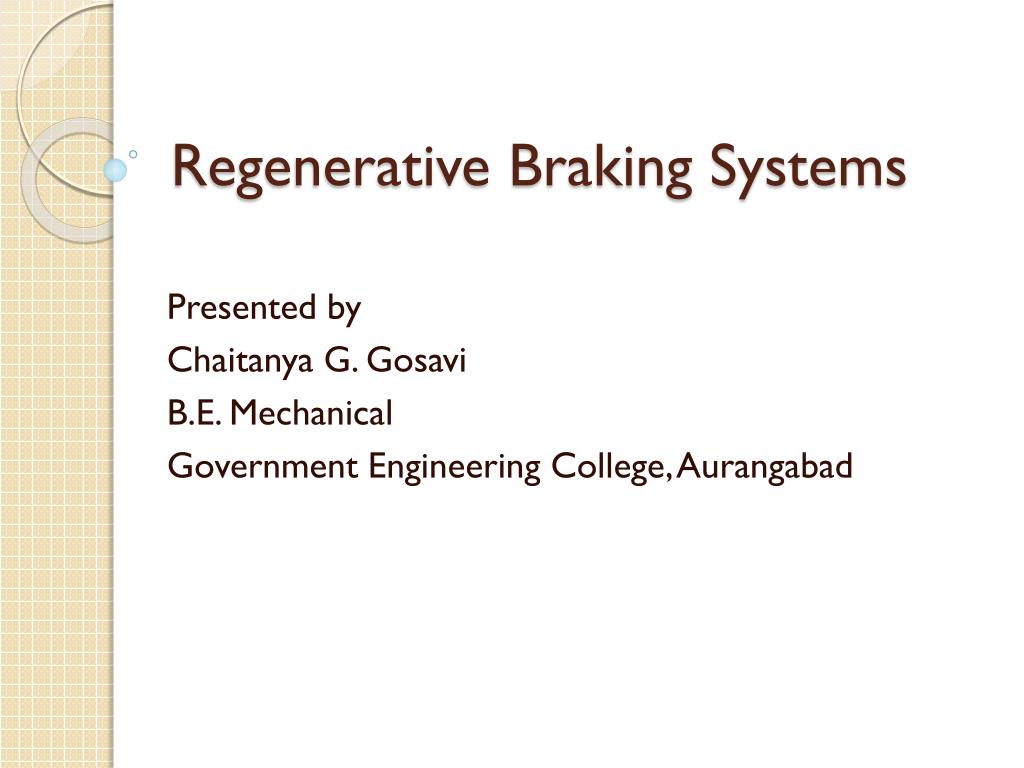 Regenerative Braking Systems

Presented by
Chaitanya G. Gosavi
B.E. Mechanical
Government Engineering College, Aurangabad